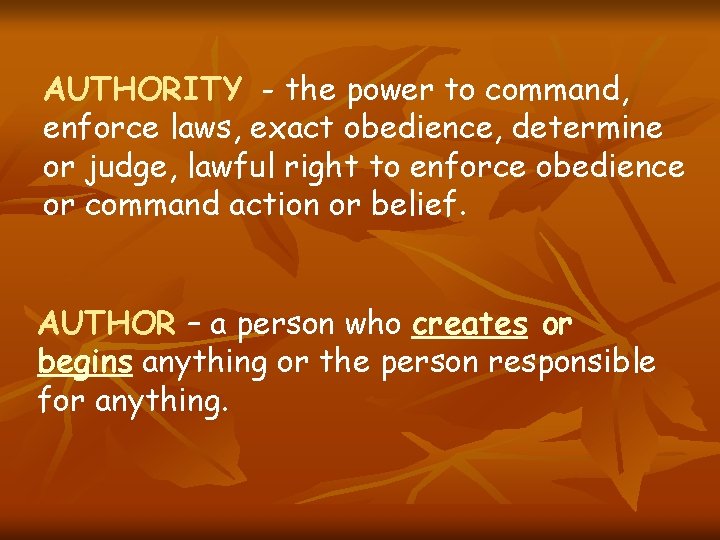 AUTHORITY - the power to command, enforce laws, exact obedience, determine or judge, lawful right to enforce obedience or command action or belief.

AUTHOR – a person who creates or begins anything or the person responsible for anything.